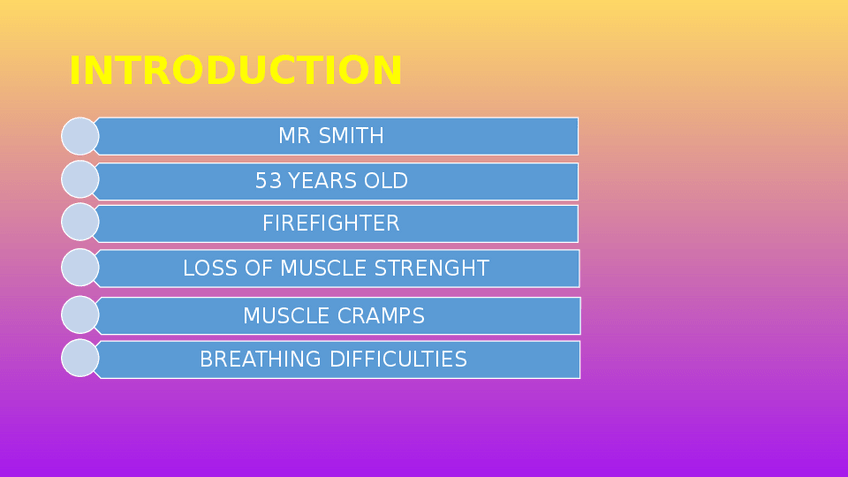 INTRODUCTION

MR SMITH

53 YEARS OLD

FIREFIGHTER

LOSS OF MUSCLE STRENGHT

MUSCLE CRAMPS

BREATHING DIFFICULTIES